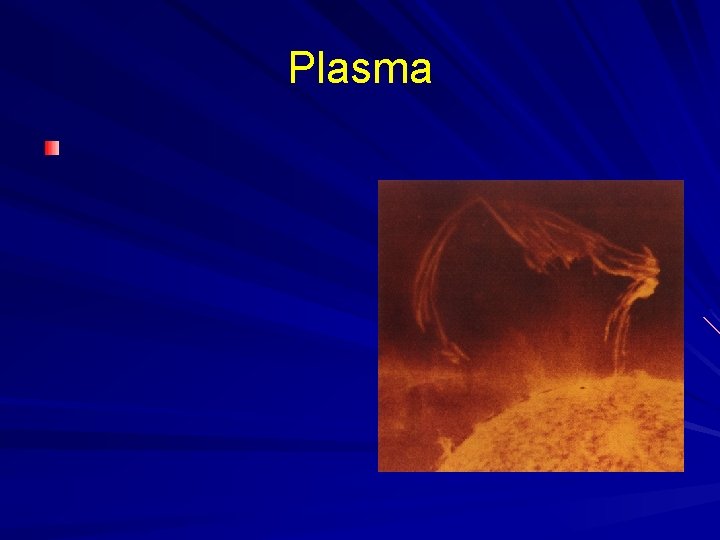 Plasma